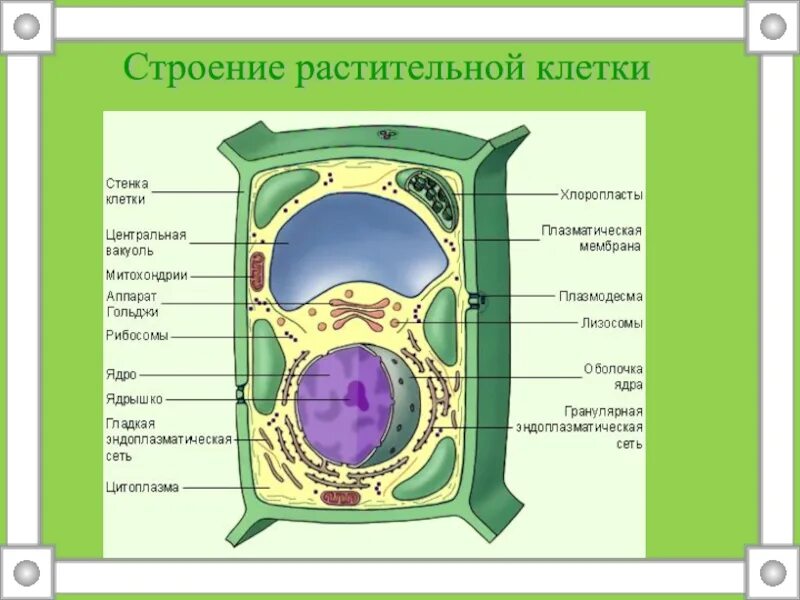 Строение растительной клетки

Стенка клетки

Центральная вакуоль

Митохондрии

Аппарат Гольджи

Рибосомы

Ядро

Ядрышко

Гладкая эндоплазматическая сеть

Цитоплазма

Хлоропласты

Плазматическая мембрана

Плазмодесма

Лизосомы

Оболочка ядра

Гранулярная эндоплазматическая сеть